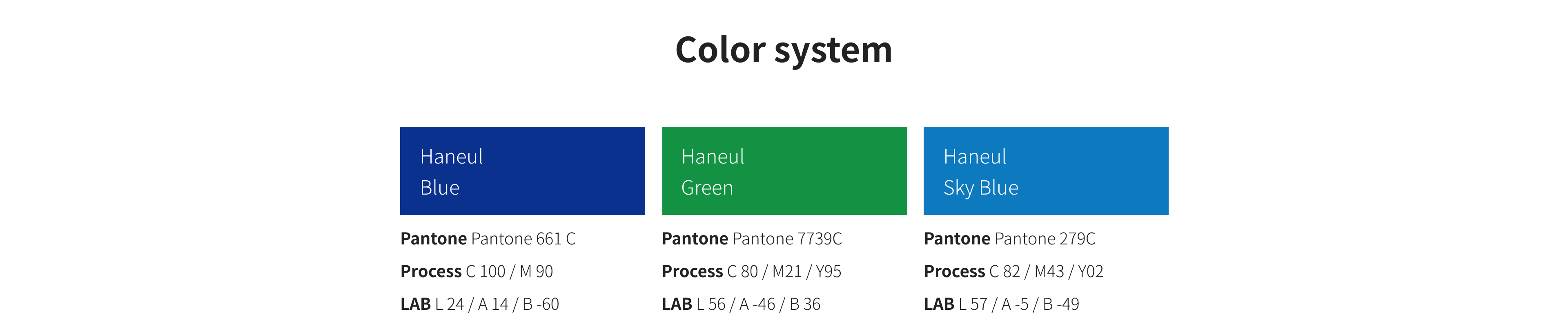 Color system

Haneul
Blue

Pantone Pantone 661 C
Process C 100 / M 90
LAB L 24 / A 14 / B -60

Haneul
Green

Pantone Pantone 7739C
Process C 80 / M21 / Y95
LAB L 56 / A -46 / B 36

Haneul
Sky Blue

Pantone Pantone 279C
Process C 82 / M43 / Y02
LAB L 57 / A -5 / B -49